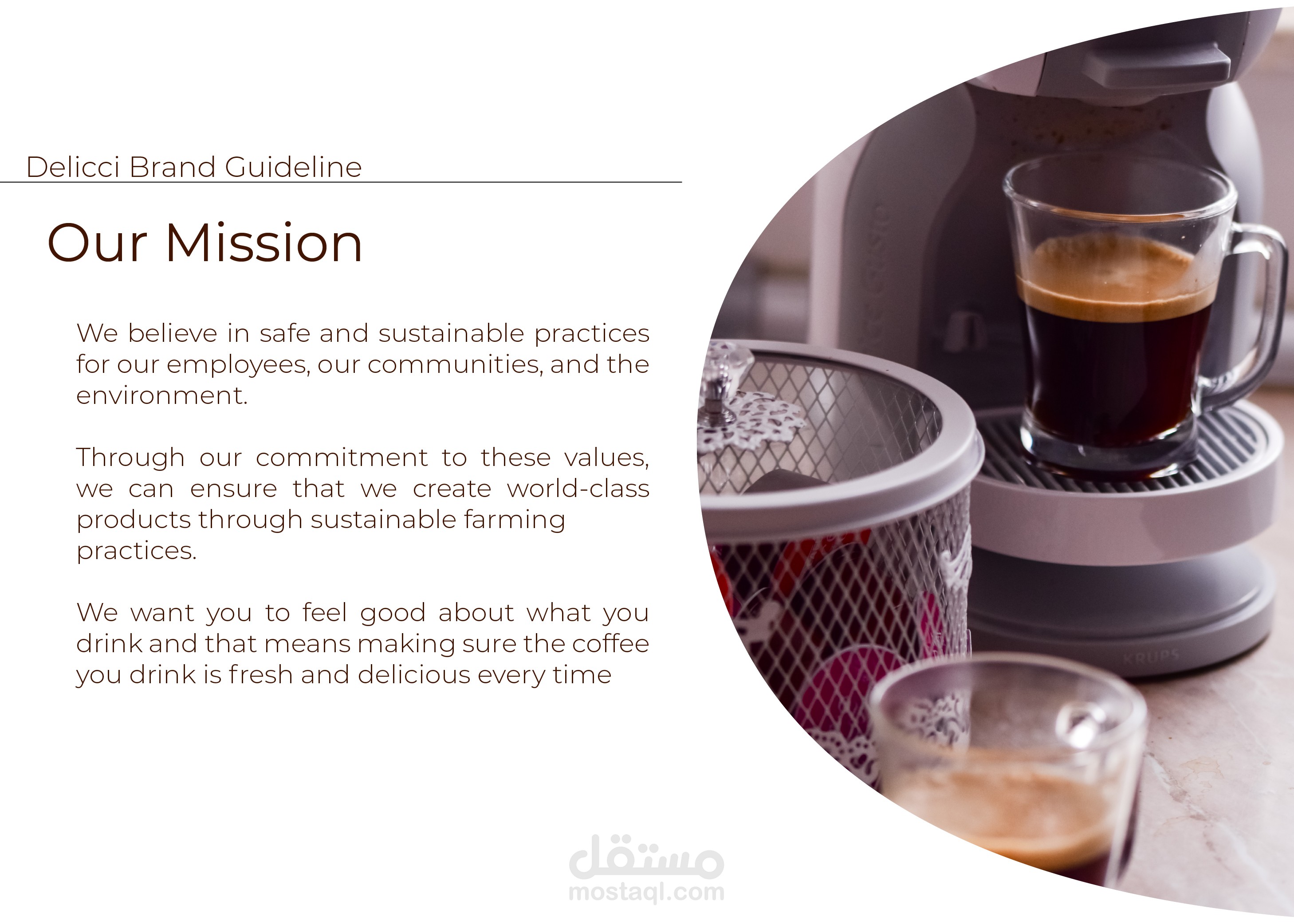 Delicci Brand Guideline

Our Mission

We believe in safe and sustainable practices for our employees, our communities, and the environment.

Through our commitment to these values, we can ensure that we create world-class products through sustainable farming practices.

We want you to feel good about what you drink and that means making sure the coffee you drink is fresh and delicious every time

KRUPS

مستقل
mostaql.com